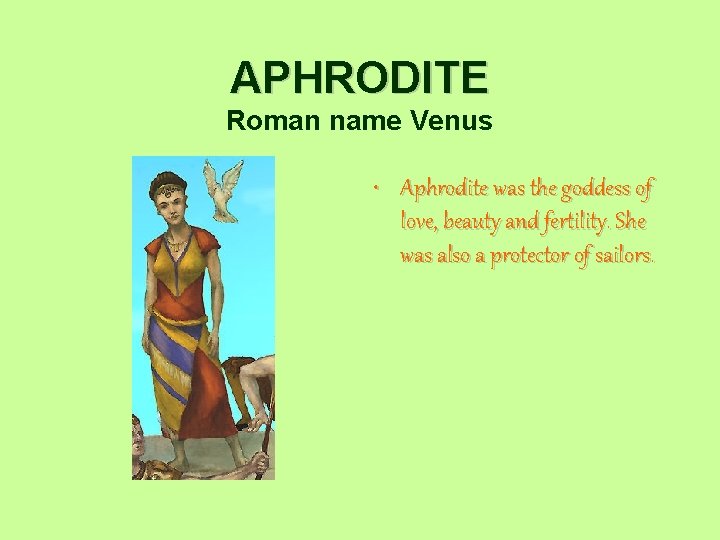 APHRODITE
Roman name Venus

• Aphrodite was the goddess of love, beauty and fertility. She was also a protector of sailors.